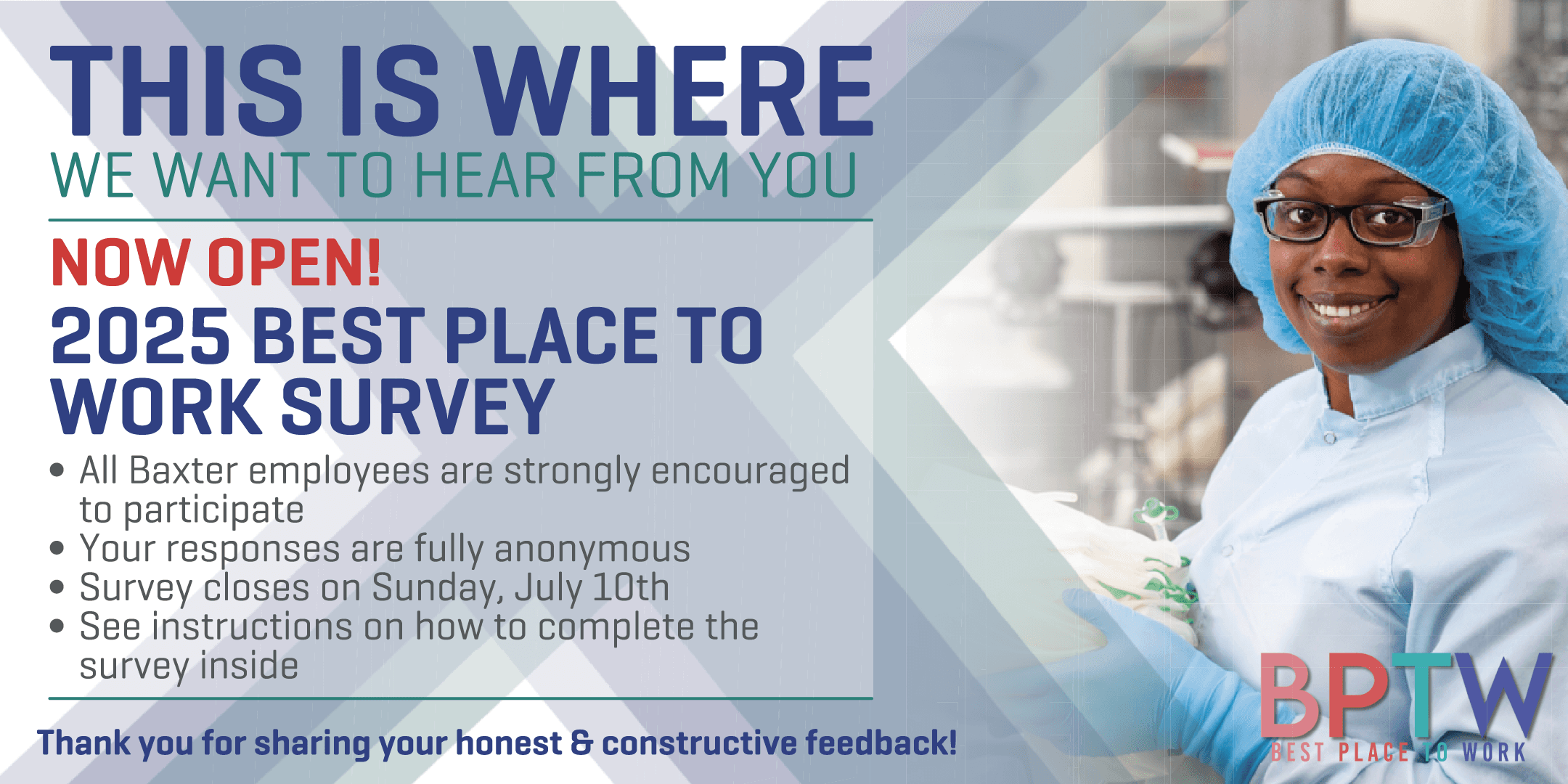 THIS IS WHERE
WE WANT TO HEAR FROM YOU

NOW OPEN!
2025 BEST PLACE TO WORK SURVEY

• All Baxter employees are strongly encouraged to participate
• Your responses are fully anonymous
• Survey closes on Sunday, July 10th
• See instructions on how to complete the survey inside

Thank you for sharing your honest & constructive feedback!

BPTW
BEST PLACE TO WORK